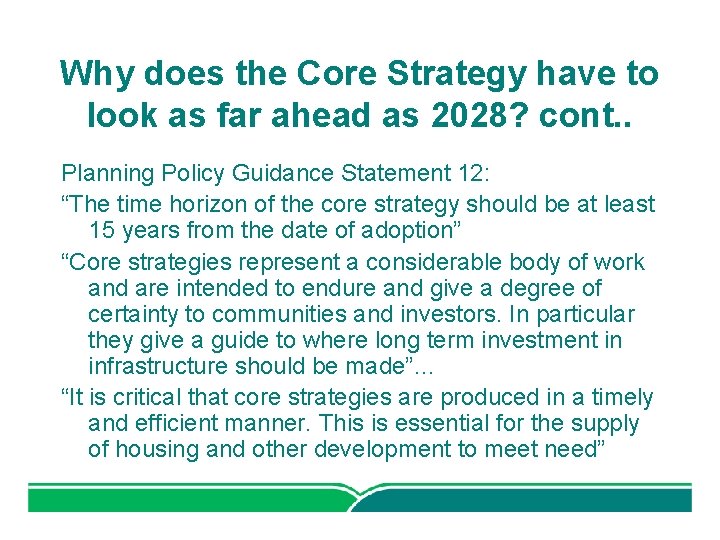 Why does the Core Strategy have to look as far ahead as 2028? cont..

Planning Policy Guidance Statement 12:

“The time horizon of the core strategy should be at least 15 years from the date of adoption”

“Core strategies represent a considerable body of work and are intended to endure and give a degree of certainty to communities and investors. In particular they give a guide to where long term investment in infrastructure should be made”…

“It is critical that core strategies are produced in a timely and efficient manner. This is essential for the supply of housing and other development to meet need”